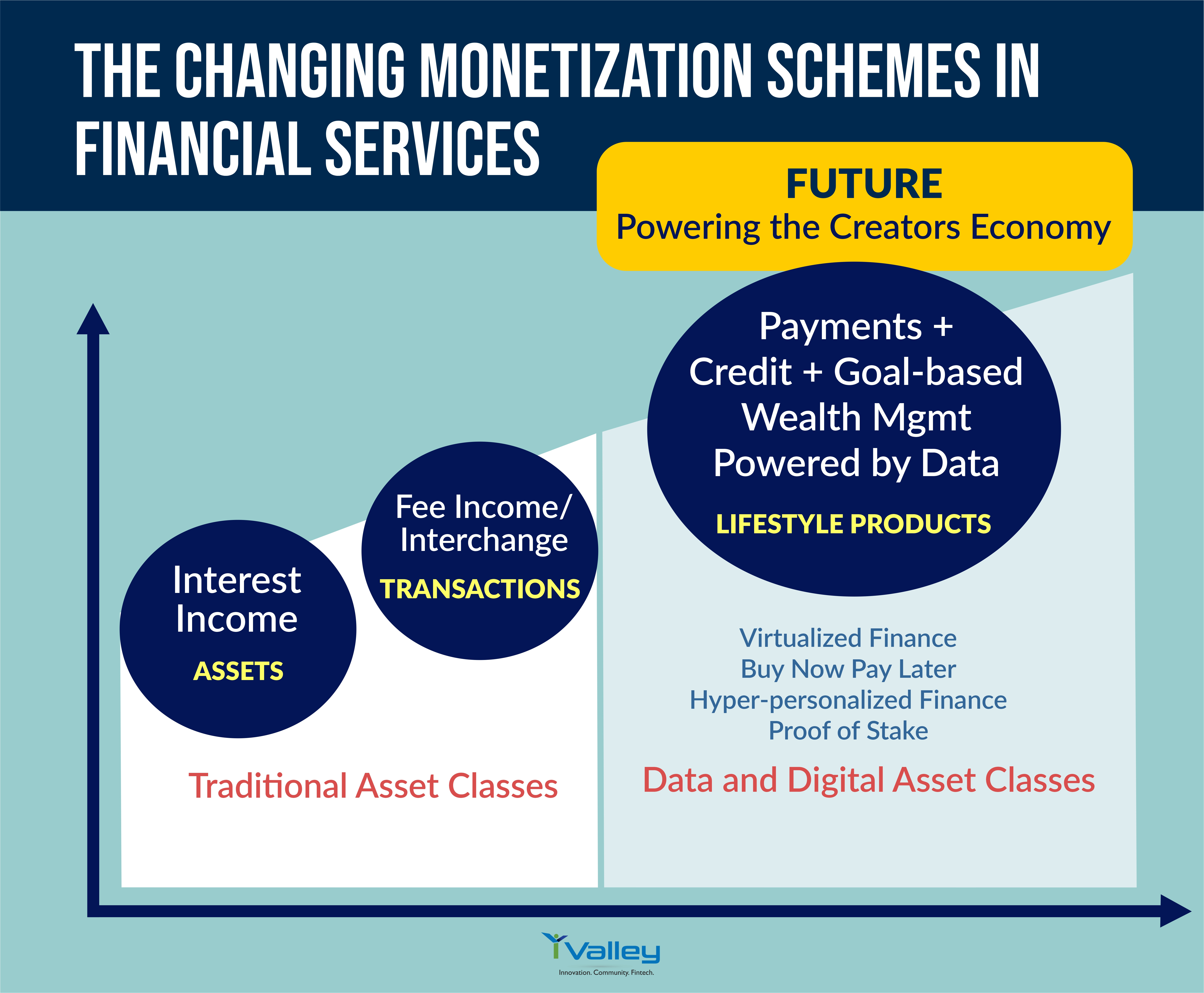 THE CHANGING MONETIZATION SCHEMES IN FINANCIAL SERVICES

FUTURE
Powering the Creators Economy

Interest Income
ASSETS

Fee Income/ Interchange
TRANSACTIONS

Payments + Credit + Goal-based Wealth Mgmt Powered by Data
LIFESTYLE PRODUCTS

Virtualized Finance
Buy Now Pay Later
Hyper-personalized Finance
Proof of Stake

Traditional Asset Classes

Data and Digital Asset Classes

YValley
Innovation. Community. Fintech.